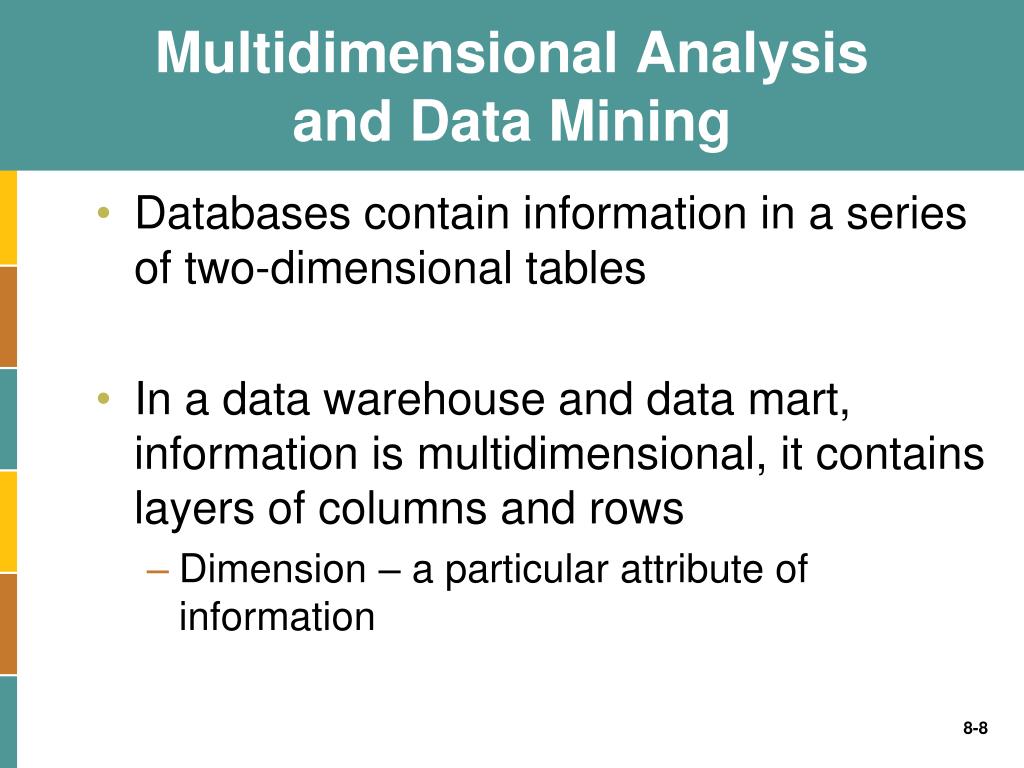 Multidimensional Analysis and Data Mining

• Databases contain information in a series of two-dimensional tables

• In a data warehouse and data mart, information is multidimensional, it contains layers of columns and rows
– Dimension – a particular attribute of information

8-8